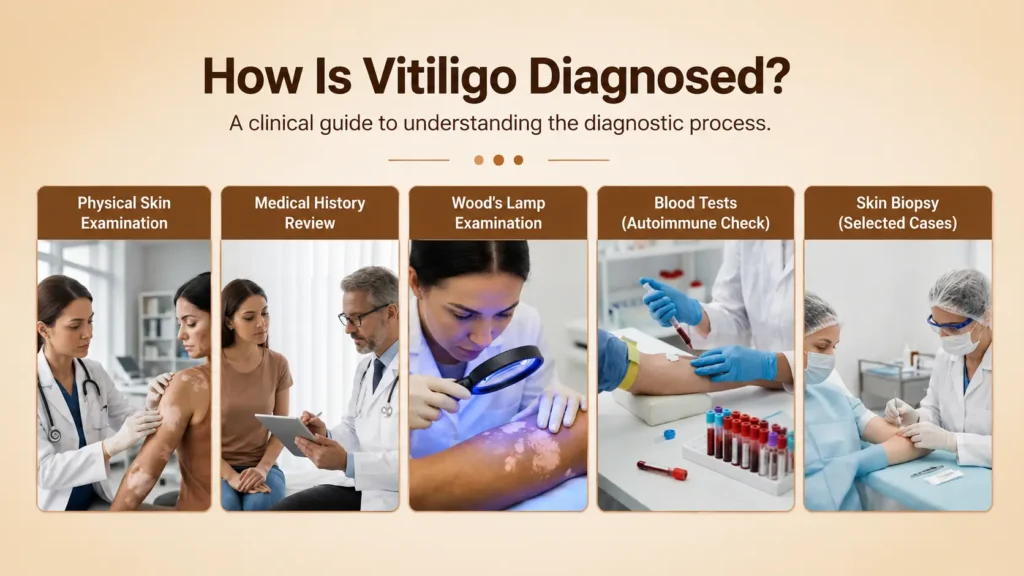 How Is Vitiligo Diagnosed?

A clinical guide to understanding the diagnostic process.

Physical Skin Examination

Medical History Review

Wood's Lamp Examination

Blood Tests (Autoimmune Check)

Skin Biopsy (Selected Cases)